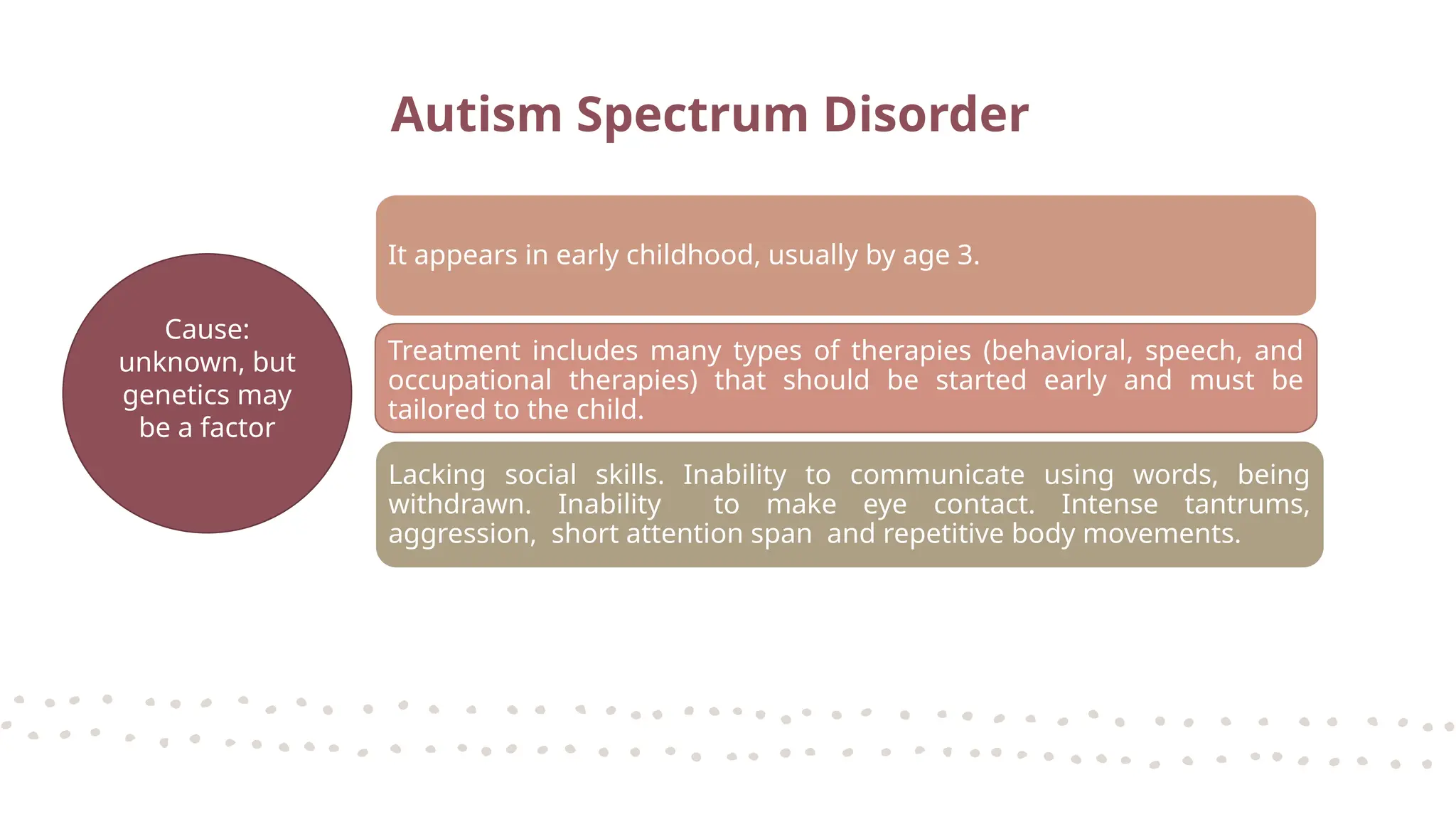 Autism Spectrum Disorder

Cause: unknown, but genetics may be a factor

It appears in early childhood, usually by age 3.

Treatment includes many types of therapies (behavioral, speech, and occupational therapies) that should be started early and must be tailored to the child.

Lacking social skills. Inability to communicate using words, being withdrawn. Inability to make eye contact. Intense tantrums, aggression, short attention span and repetitive body movements.